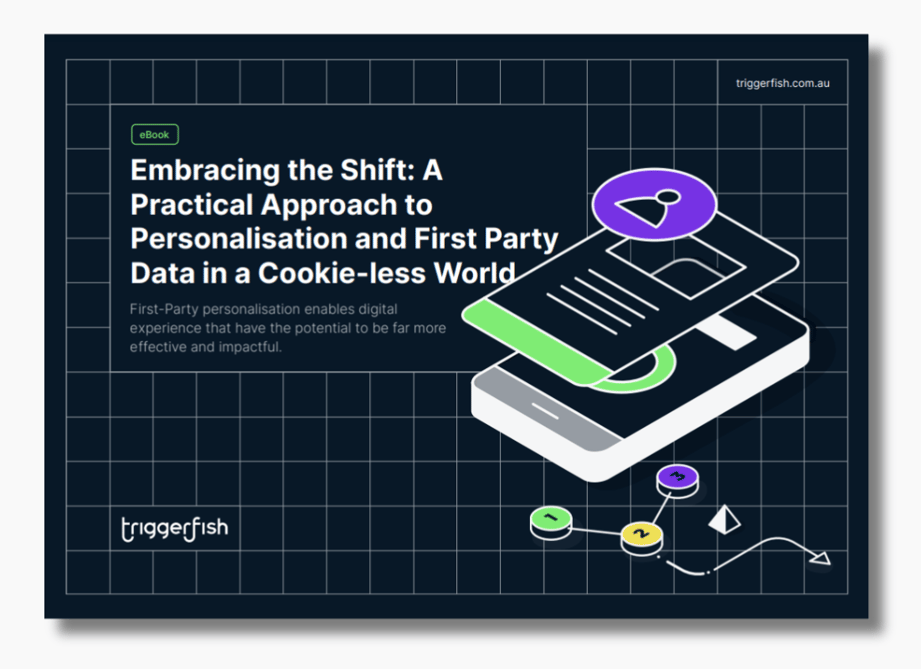 triggerfish.com.au

eBook

Embracing the Shift: A Practical Approach to Personalisation and First Party Data in a Cookie-less World

First-Party personalisation enables digital experience that have the potential to be far more effective and impactful.

triggerfish

1

2

3